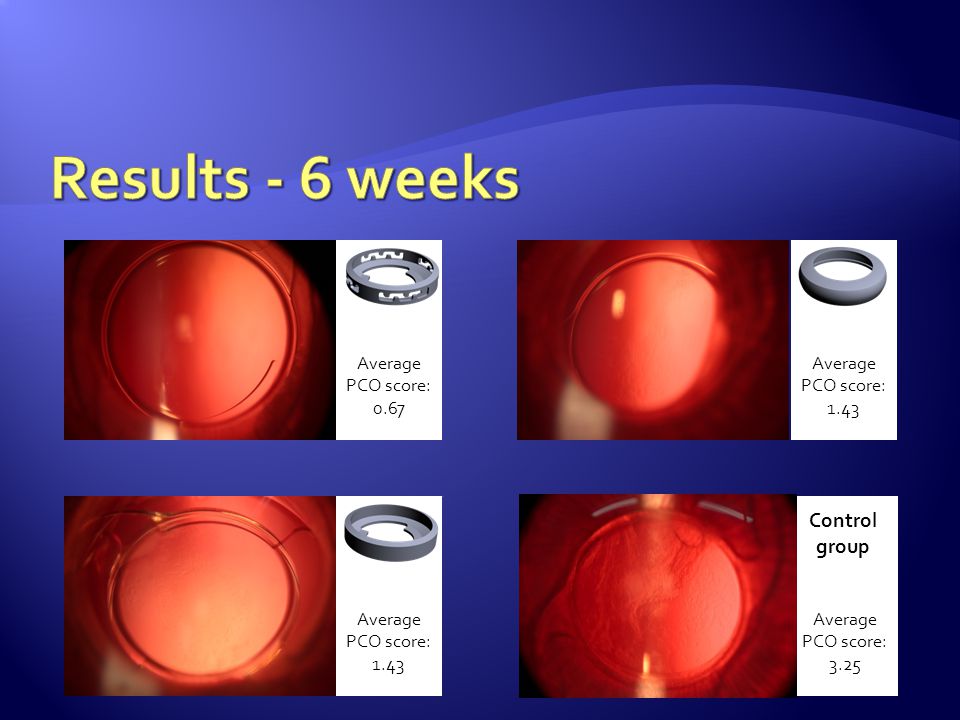 Results - 6 weeks

Average PCO score: 0.67

Average PCO score: 1.43

Average PCO score: 1.43

Control group

Average PCO score: 3.25